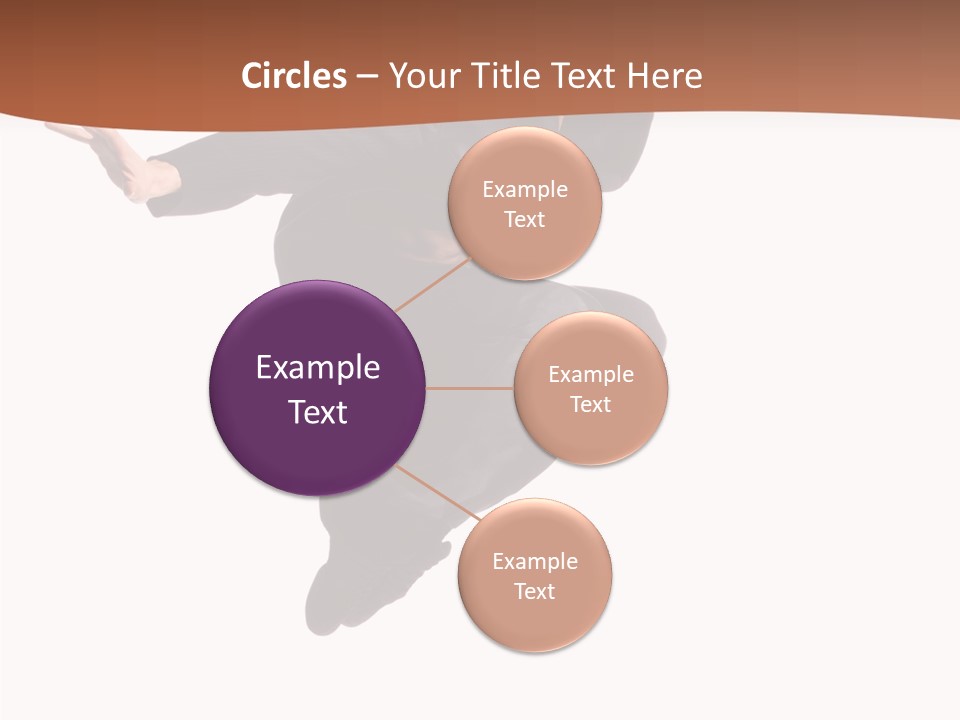 Circles – Your Title Text Here

Example Text

Example Text

Example Text

Example Text